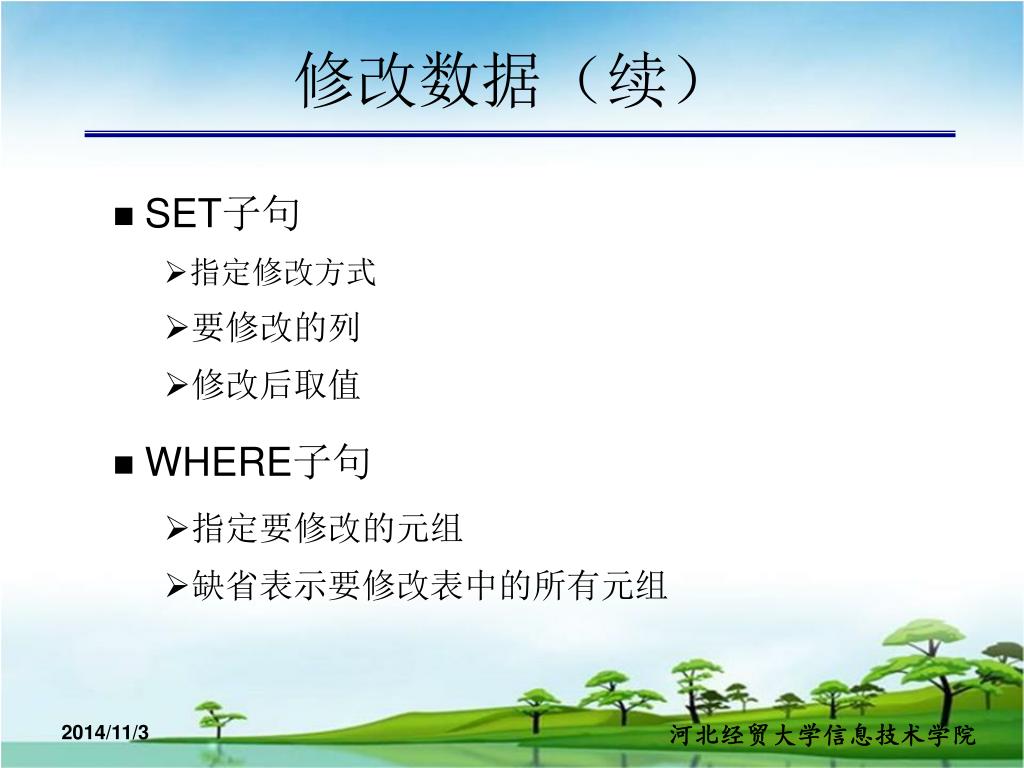 修改数据（续）

■ SET子句

➢指定修改方式

➢要修改的列

➢修改后取值

■ WHERE子句

➢指定要修改的元组

➢缺省表示要修改表中的所有元组

2014/11/3

河北经贸大学信息技术学院